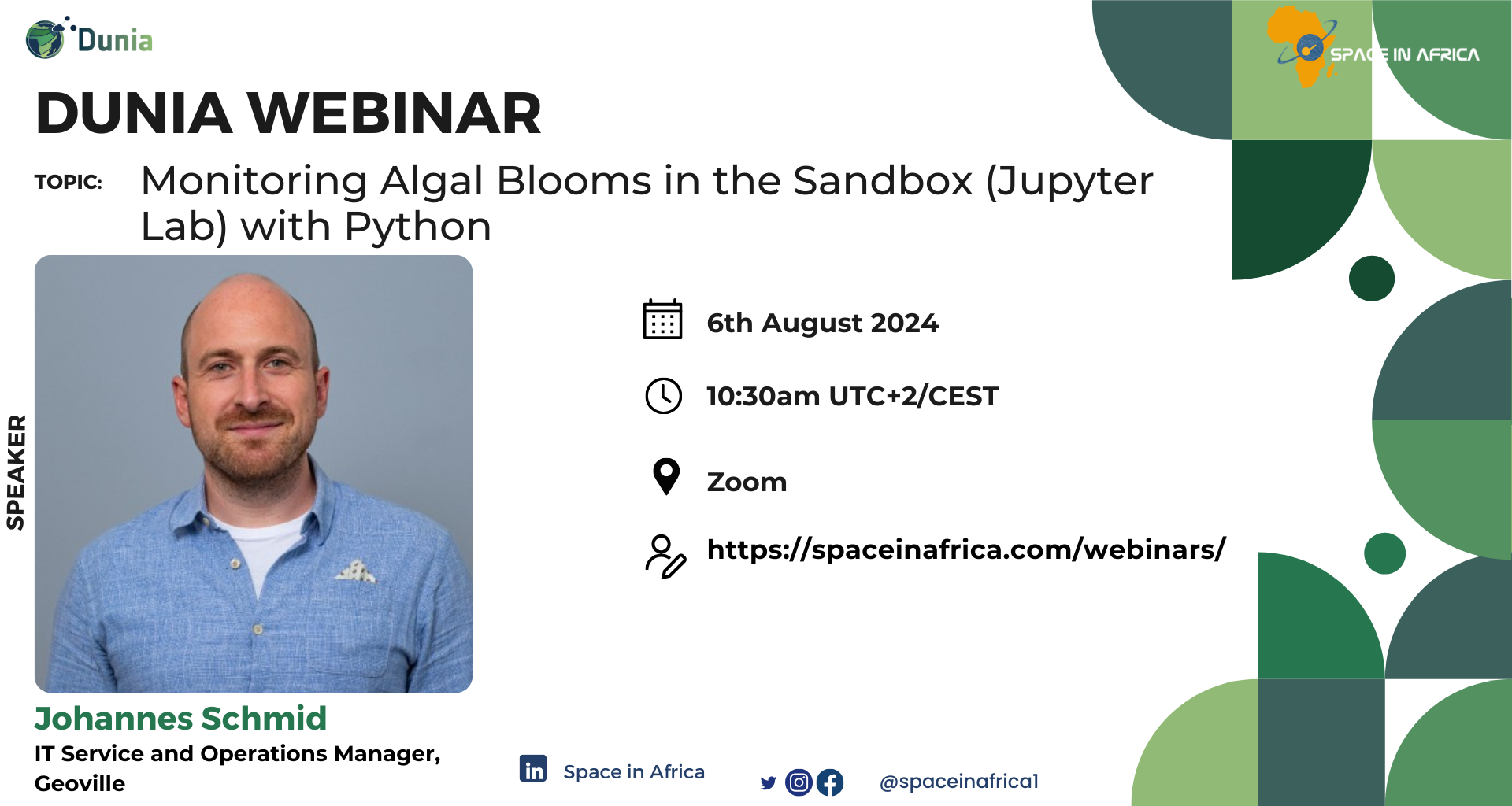 Dunia

SPACE IN AFRICA

DUNIA WEBINAR

TOPIC: Monitoring Algal Blooms in the Sandbox (Jupyter Lab) with Python

SPEAKER

6th August 2024

10:30am UTC+2/CEST

Zoom

https://spaceinafrica.com/webinars/

Johannes Schmid

IT Service and Operations Manager, Geoville

Space in Africa

@spaceinafrica1